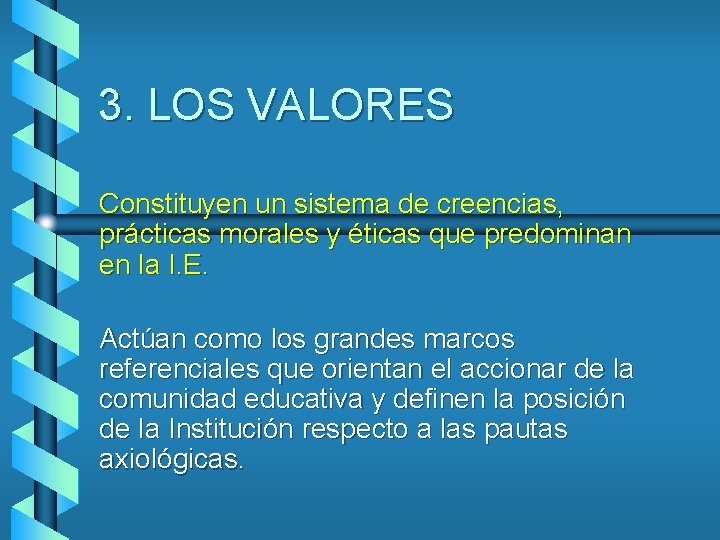 3. LOS VALORES

Constituyen un sistema de creencias, prácticas morales y éticas que predominan en la I.E.

Actúan como los grandes marcos referenciales que orientan el accionar de la comunidad educativa y definen la posición de la Institución respecto a las pautas axiológicas.